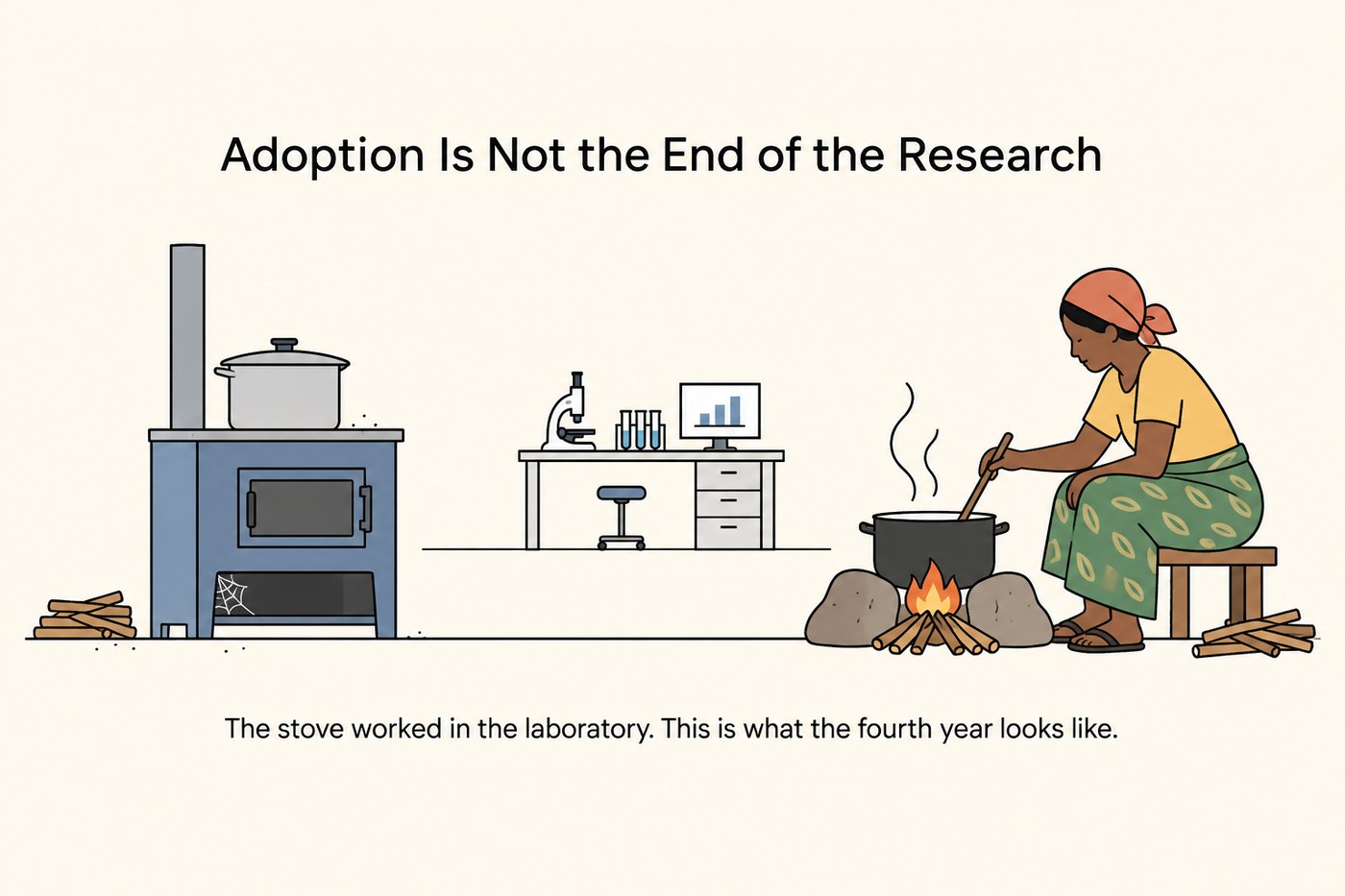 Adoption Is Not the End of the Research

The stove worked in the laboratory. This is what the fourth year looks like.